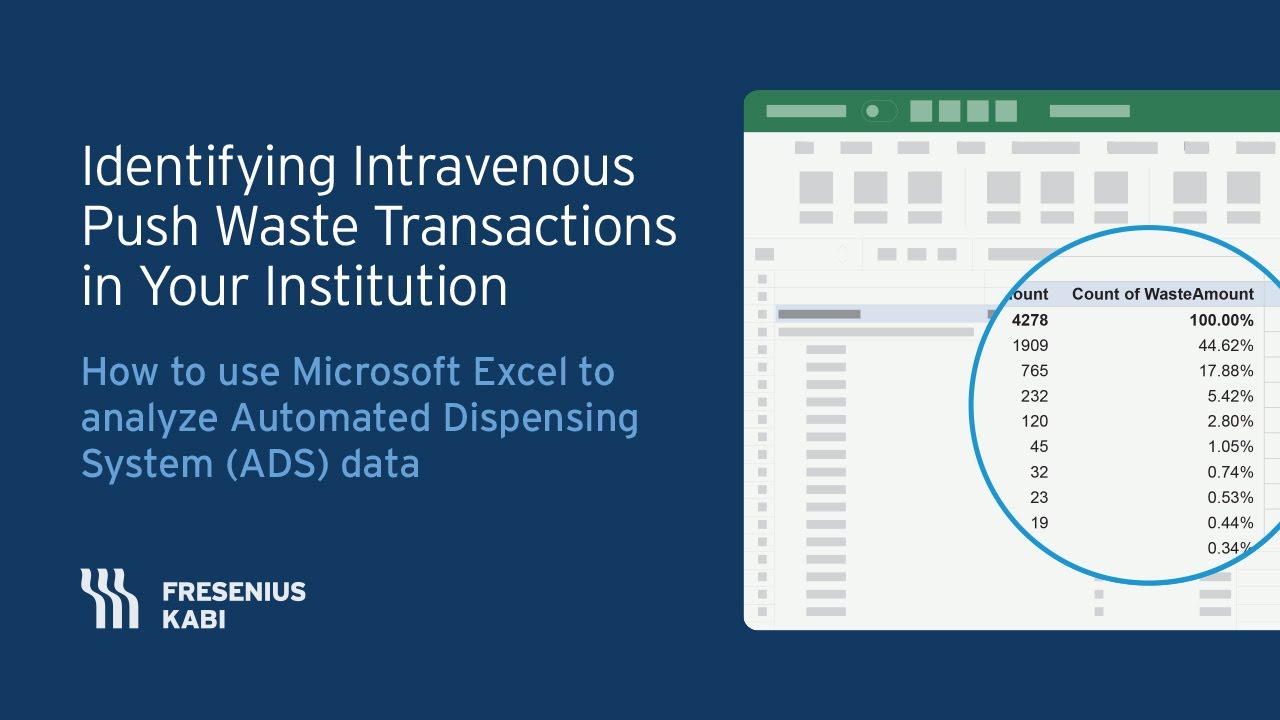 Identifying Intravenous Push Waste Transactions in Your Institution

How to use Microsoft Excel to analyze Automated Dispensing System (ADS) data

FRESENIUS KABI

| ount | Count of WasteAmount |
|---|---|
| 4278 | 100.00% |
| 1909 | 44.62% |
| 765 | 17.88% |
| 232 | 5.42% |
| 120 | 2.80% |
| 45 | 1.05% |
| 32 | 0.74% |
| 23 | 0.53% |
| 19 | 0.44% |
| | 0.34% |